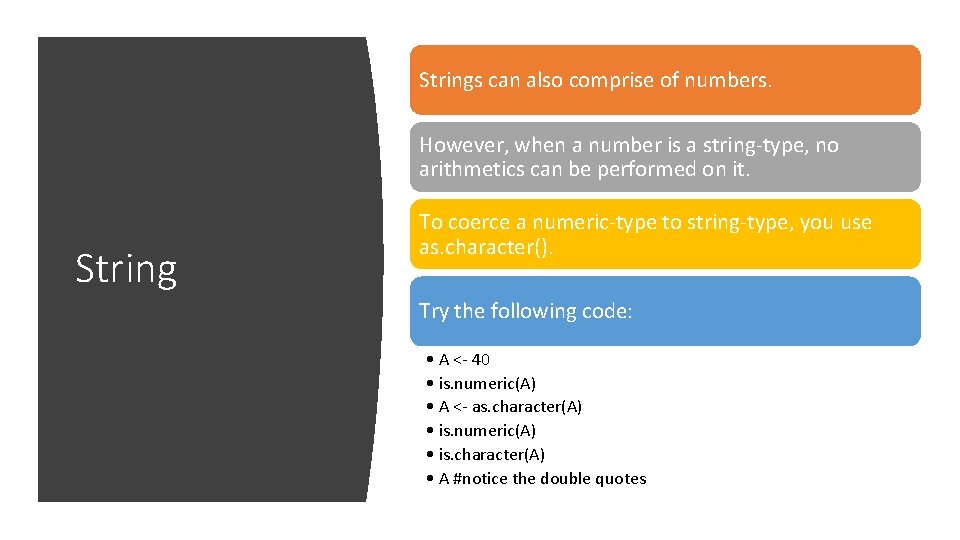 String

Strings can also comprise of numbers.

However, when a number is a string-type, no arithmetics can be performed on it.

To coerce a numeric-type to string-type, you use as.character().

Try the following code:

• A <- 40
• is.numeric(A)
• A <- as.character(A)
• is.numeric(A)
• is.character(A)
• A #notice the double quotes